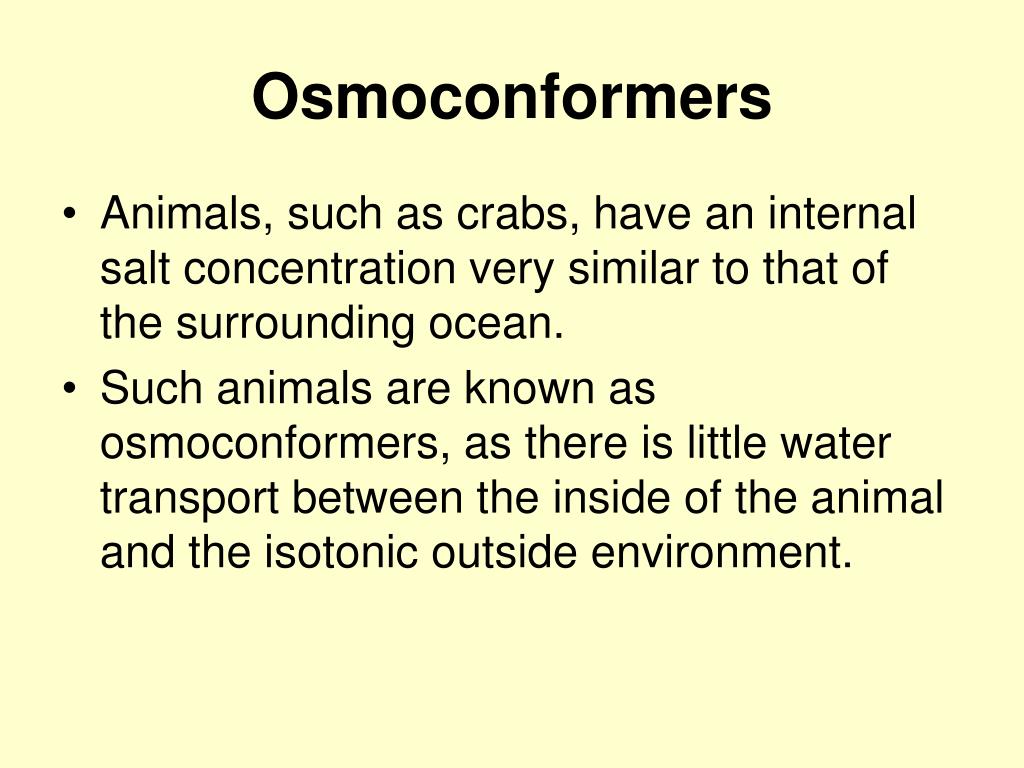 Osmoconformers

• Animals, such as crabs, have an internal salt concentration very similar to that of the surrounding ocean.
• Such animals are known as osmoconformers, as there is little water transport between the inside of the animal and the isotonic outside environment.